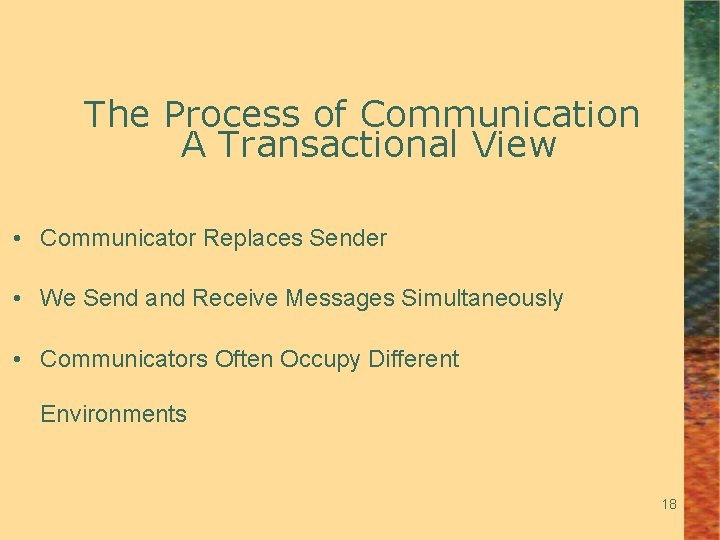 The Process of Communication
A Transactional View

• Communicator Replaces Sender

• We Send and Receive Messages Simultaneously

• Communicators Often Occupy Different Environments

18